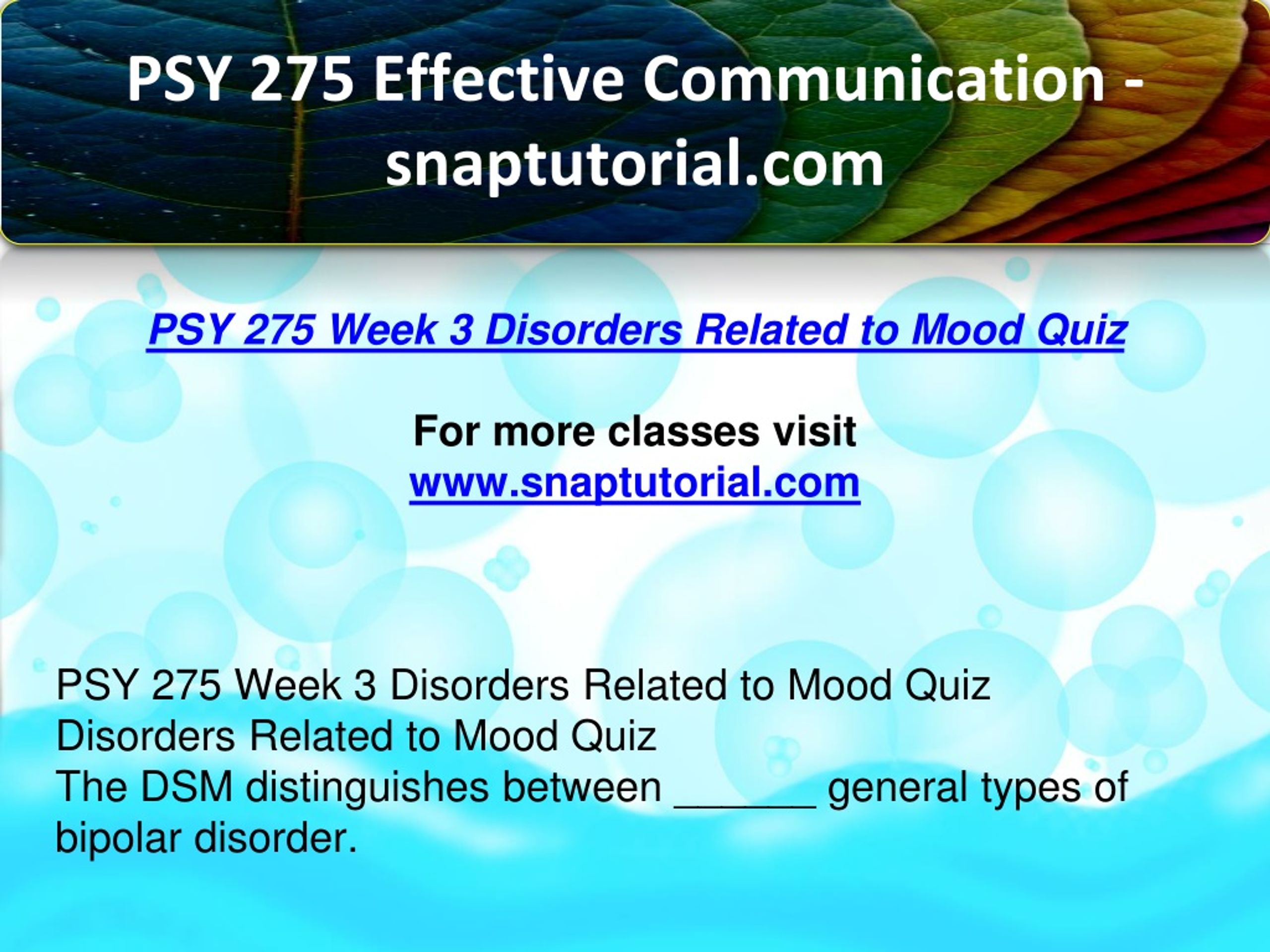 PSY 275 Effective Communication - snaptutorial.com

PSY 275 Week 3 Disorders Related to Mood Quiz

For more classes visit
www.snaptutorial.com

PSY 275 Week 3 Disorders Related to Mood Quiz
Disorders Related to Mood Quiz
The DSM distinguishes between ______ general types of bipolar disorder.